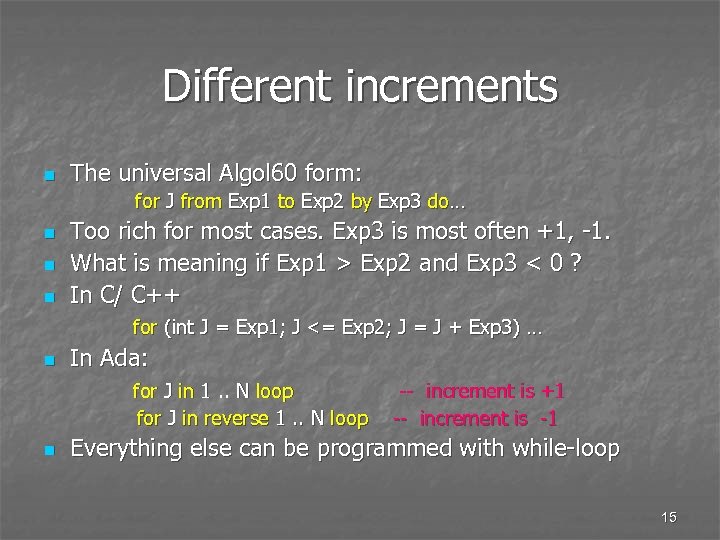 Different increments

The universal Algol60 form:

for J from Exp1 to Exp2 by Exp3 do…

Too rich for most cases. Exp3 is most often +1, -1.

What is meaning if Exp1 > Exp2 and Exp3 < 0 ?

In C/ C++

for (int J = Exp1; J <= Exp2; J = J + Exp3) …

In Ada:

for J in 1 .. N loop -- increment is +1

for J in reverse 1 .. N loop -- increment is -1

Everything else can be programmed with while-loop

15